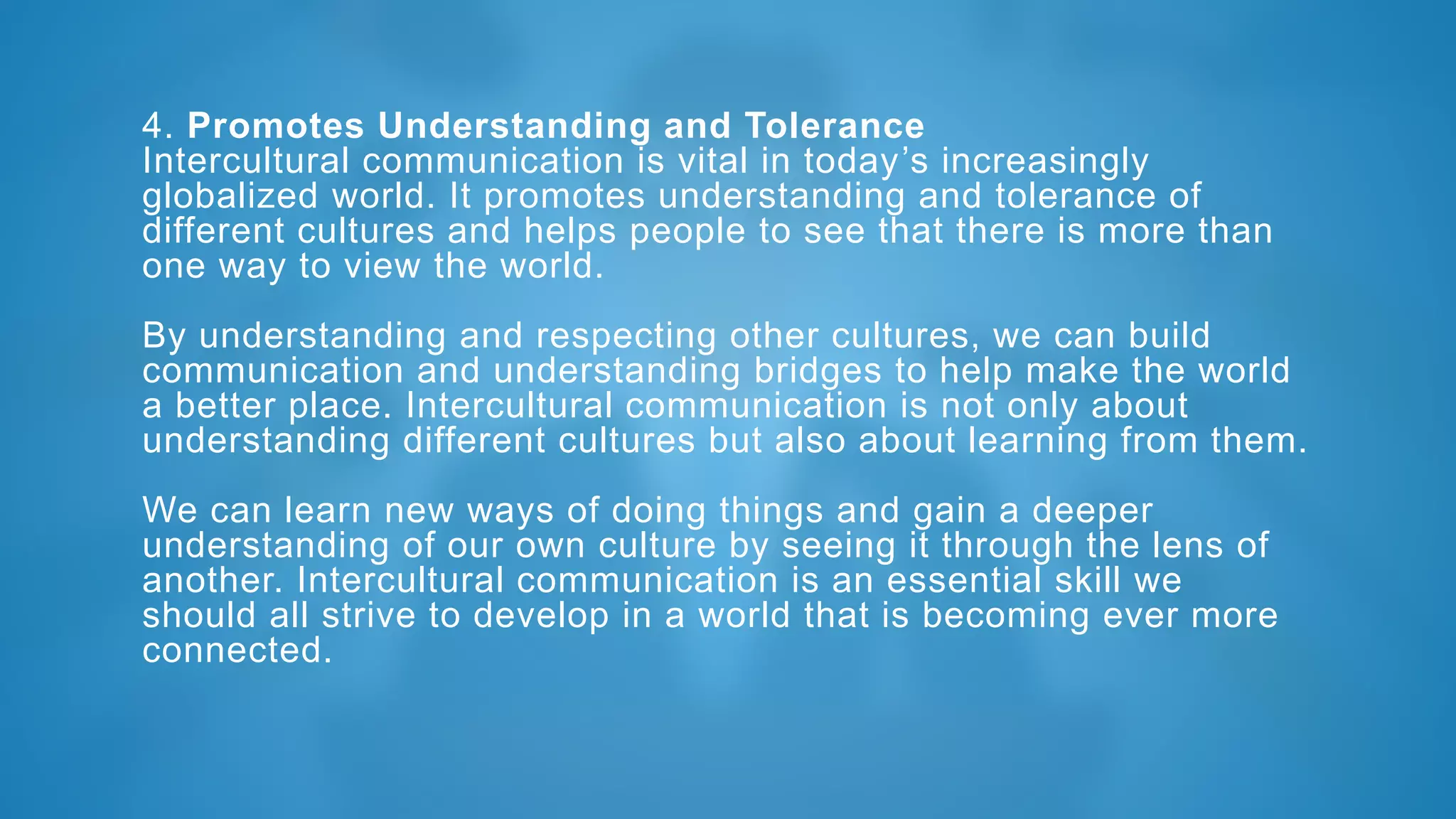 4. Promotes Understanding and Tolerance
Intercultural communication is vital in today’s increasingly globalized world. It promotes understanding and tolerance of different cultures and helps people to see that there is more than one way to view the world.

By understanding and respecting other cultures, we can build communication and understanding bridges to help make the world a better place. Intercultural communication is not only about understanding different cultures but also about learning from them.

We can learn new ways of doing things and gain a deeper understanding of our own culture by seeing it through the lens of another. Intercultural communication is an essential skill we should all strive to develop in a world that is becoming ever more connected.